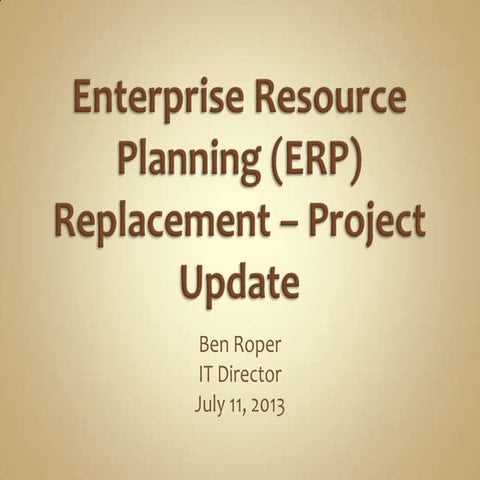 Enterprise Resource Planning (ERP) Replacement – Project Update

Ben Roper
IT Director
July 11, 2013